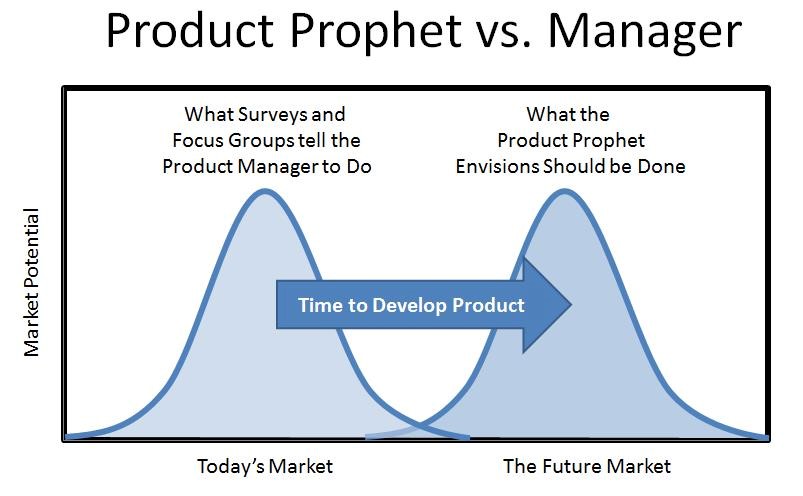 Product Prophet vs. Manager

What Surveys and Focus Groups tell the Product Manager to Do

What the Product Prophet Envisions Should be Done

Market Potential

Time to Develop Product

Today's Market

The Future Market